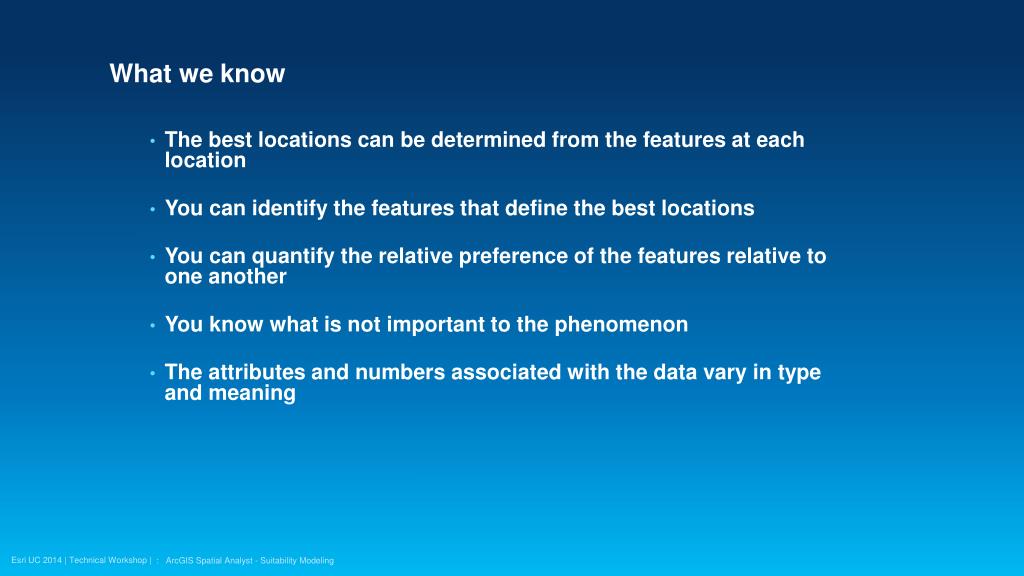 What we know

• The best locations can be determined from the features at each location

• You can identify the features that define the best locations

• You can quantify the relative preference of the features relative to one another

• You know what is not important to the phenomenon

• The attributes and numbers associated with the data vary in type and meaning

Esri UC 2014 | Technical Workshop | : ArcGIS Spatial Analyst - Suitability Modeling